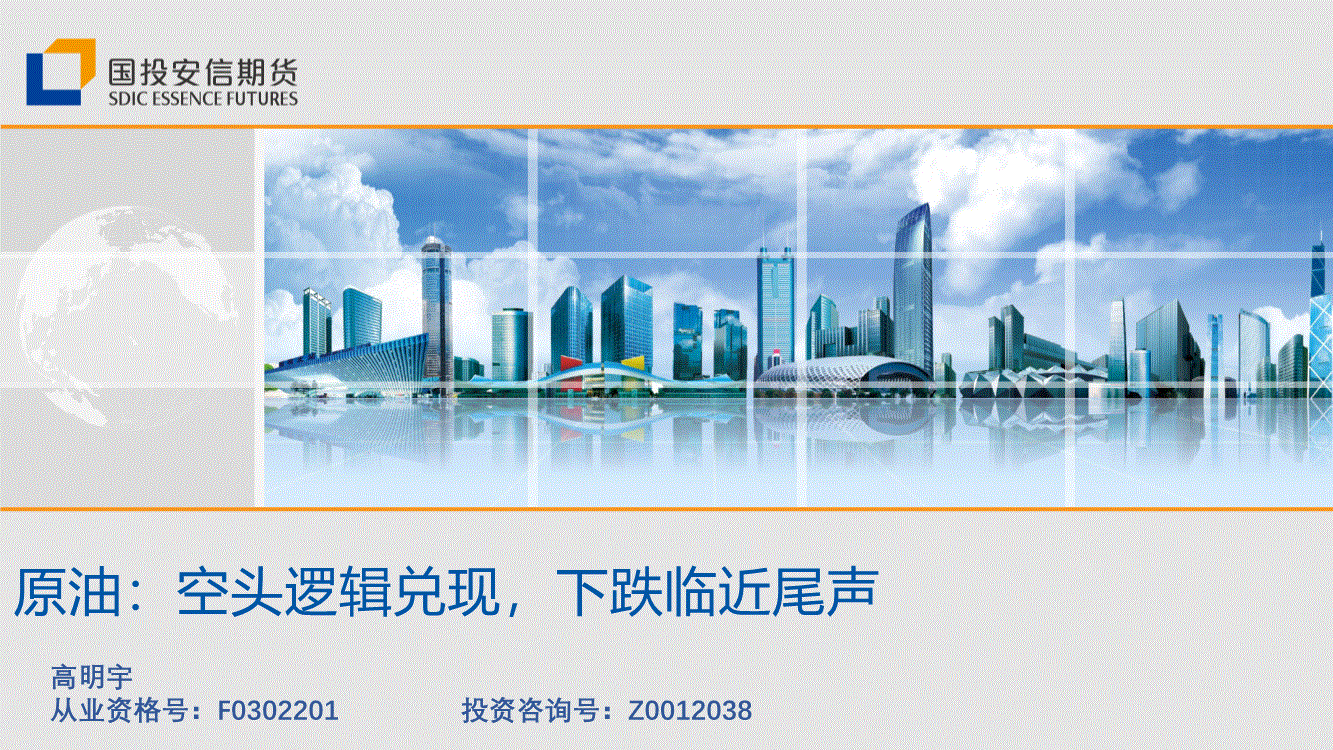 国投安信期货
SDIC ESSENCE FUTURES

原油：空头逻辑兑现，下跌临近尾声

高明宇
从业资格号：F0302201　　投资咨询号：Z0012038